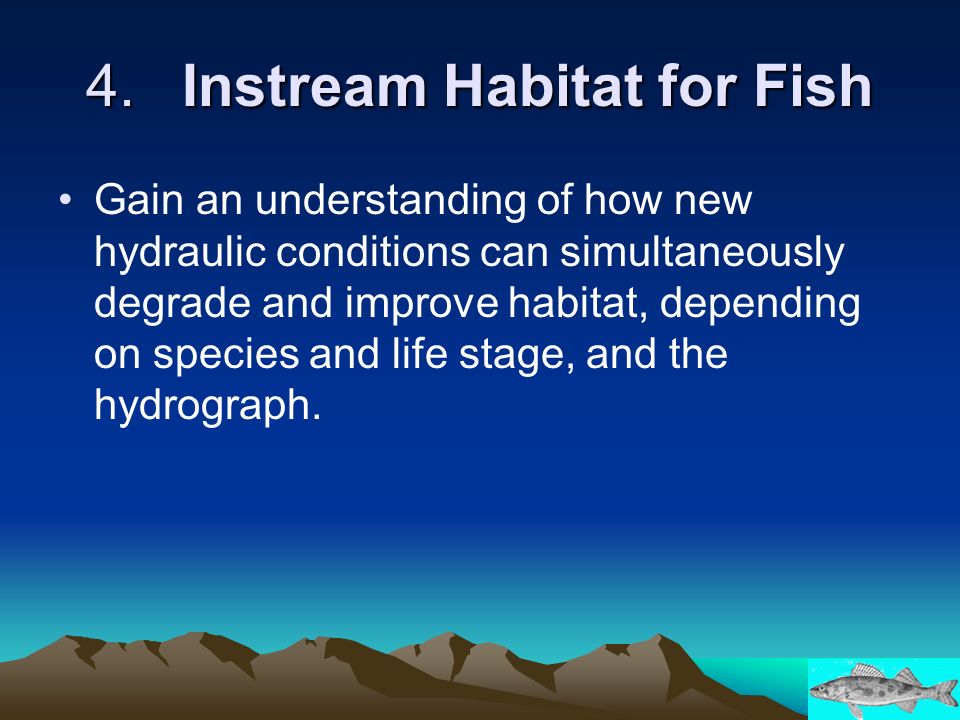 4. Instream Habitat for Fish

• Gain an understanding of how new hydraulic conditions can simultaneously degrade and improve habitat, depending on species and life stage, and the hydrograph.